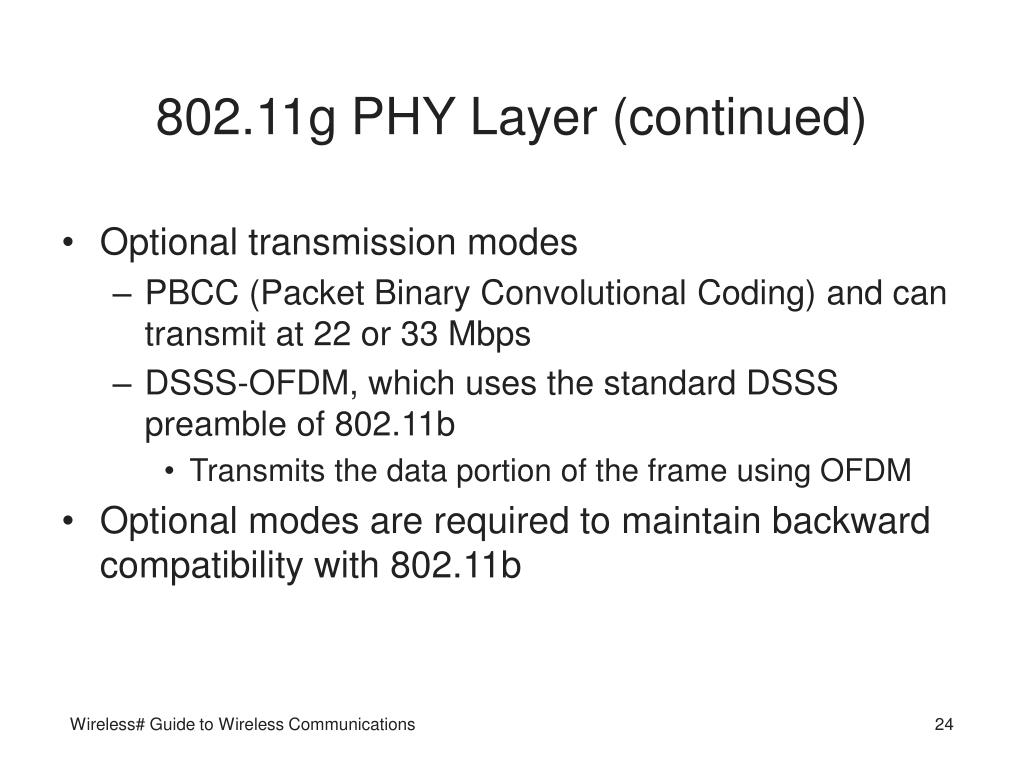 802.11g PHY Layer (continued)

• Optional transmission modes
– PBCC (Packet Binary Convolutional Coding) and can transmit at 22 or 33 Mbps
– DSSS-OFDM, which uses the standard DSSS preamble of 802.11b
• Transmits the data portion of the frame using OFDM
• Optional modes are required to maintain backward compatibility with 802.11b

Wireless# Guide to Wireless Communications

24